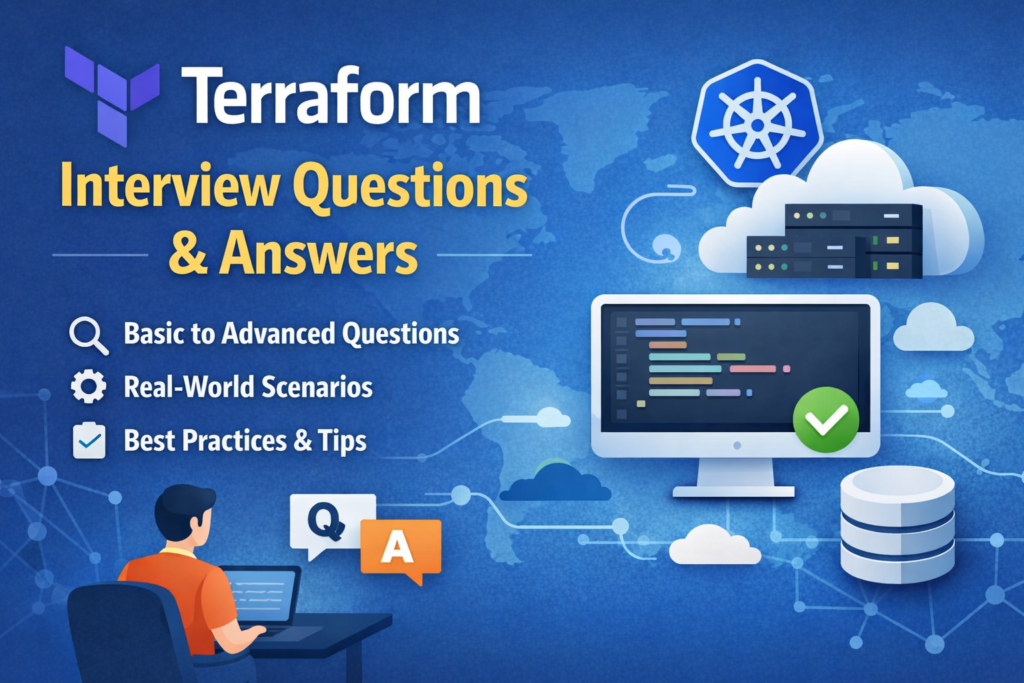 Terraform

Interview Questions & Answers

Basic to Advanced Questions

Real-World Scenarios

Best Practices & Tips

Q

A